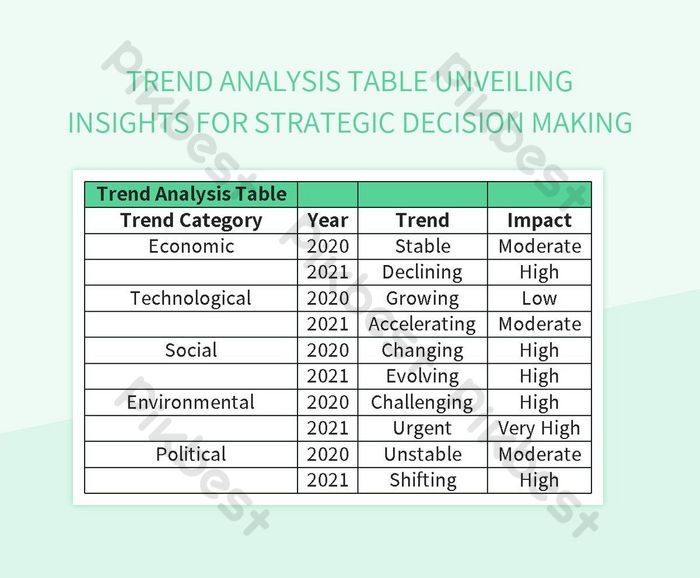 TREND ANALYSIS TABLE UNVEILING INSIGHTS FOR STRATEGIC DECISION MAKING

| Trend Analysis Table | | | |
|---|---|---|---|
| Trend Category | Year | Trend | Impact |
| Economic | 2020 | Stable | Moderate |
| | 2021 | Declining | High |
| Technological | 2020 | Growing | Low |
| | 2021 | Accelerating | Moderate |
| Social | 2020 | Changing | High |
| | 2021 | Evolving | High |
| Environmental | 2020 | Challenging | High |
| | 2021 | Urgent | Very High |
| Political | 2020 | Unstable | Moderate |
| | 2021 | Shifting | High |

Pikbest Pikbest Pikbest Pikbest Pikbest